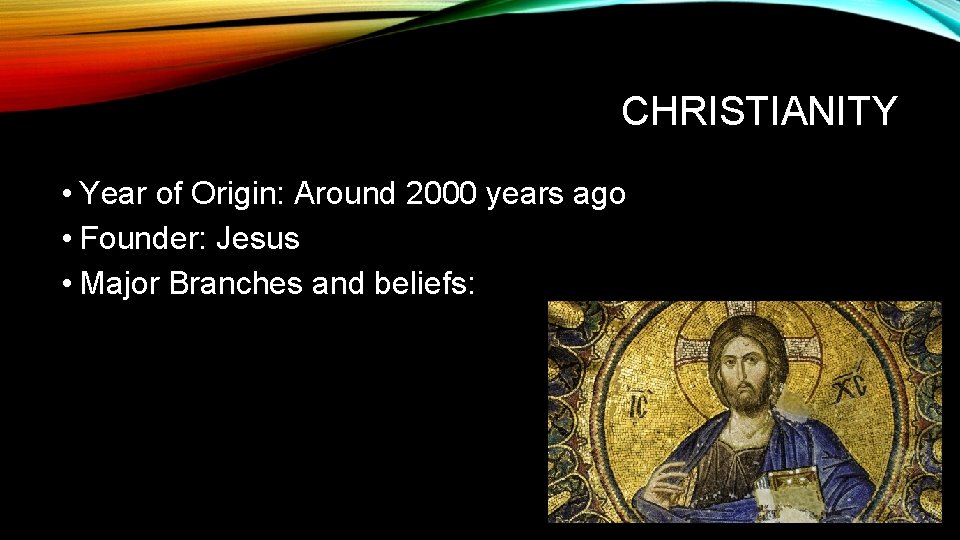 CHRISTIANITY

• Year of Origin: Around 2000 years ago
• Founder: Jesus
• Major Branches and beliefs:

IC XC